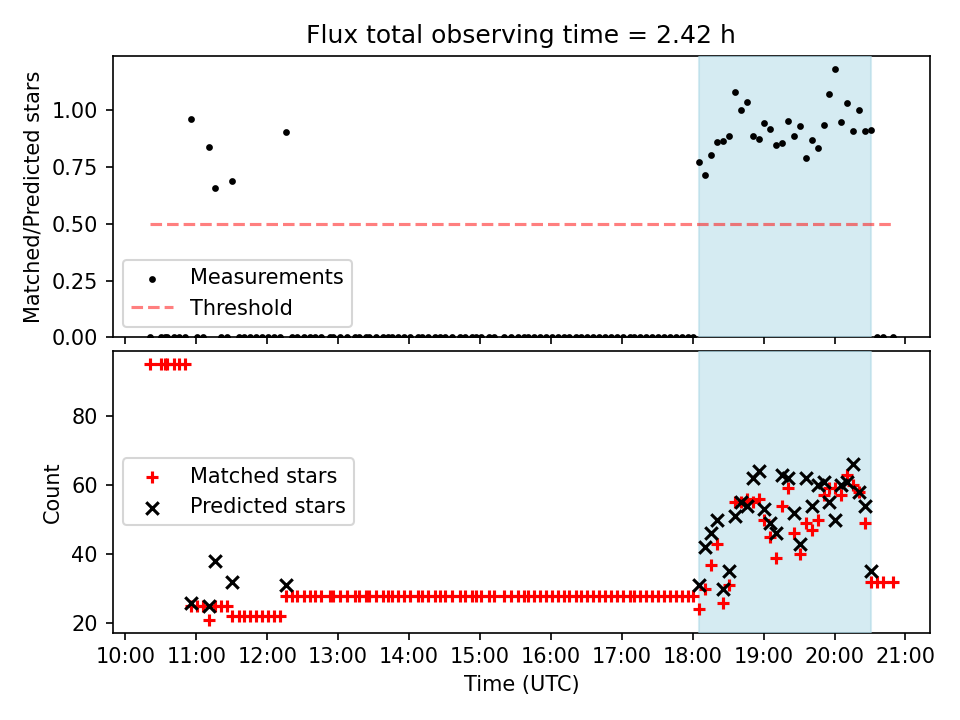 Flux total observing time = 2.42 h

Matched/Predicted stars

1.00
0.75
0.50
0.25
0.00

Measurements
Threshold

Count

80
60
40
20

Matched stars
Predicted stars

10:00 11:00 12:00 13:00 14:00 15:00 16:00 17:00 18:00 19:00 20:00 21:00

Time (UTC)